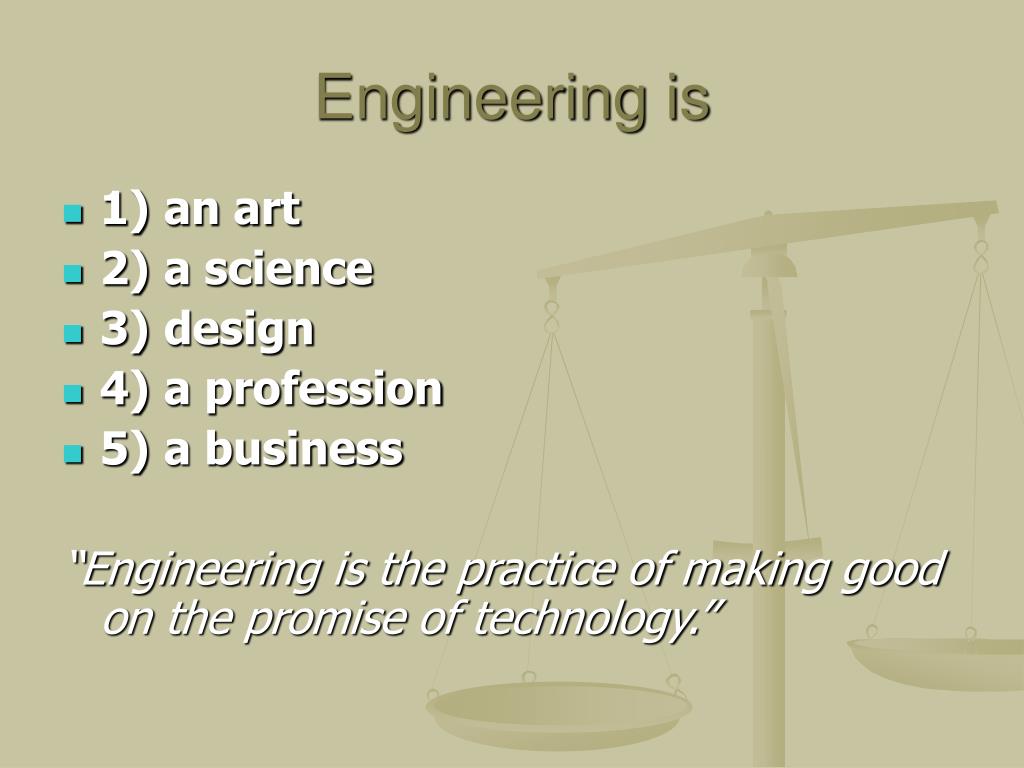 Engineering is

- 1) an art
- 2) a science
- 3) design
- 4) a profession
- 5) a business

"Engineering is the practice of making good on the promise of technology."